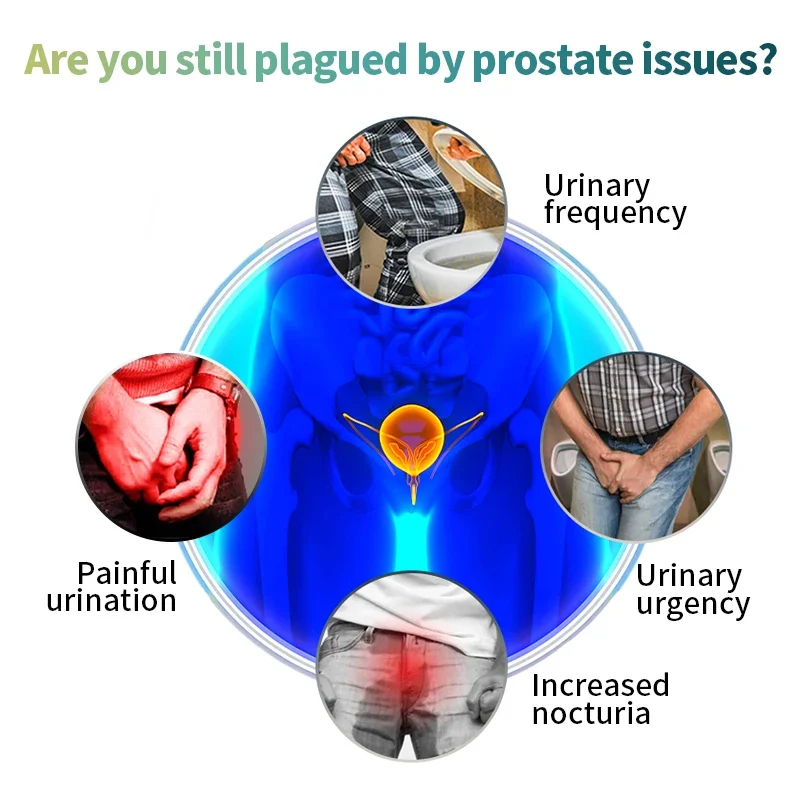 Are you still plagued by prostate issues?

Urinary frequency

Painful urination

Urinary urgency

Increased nocturia